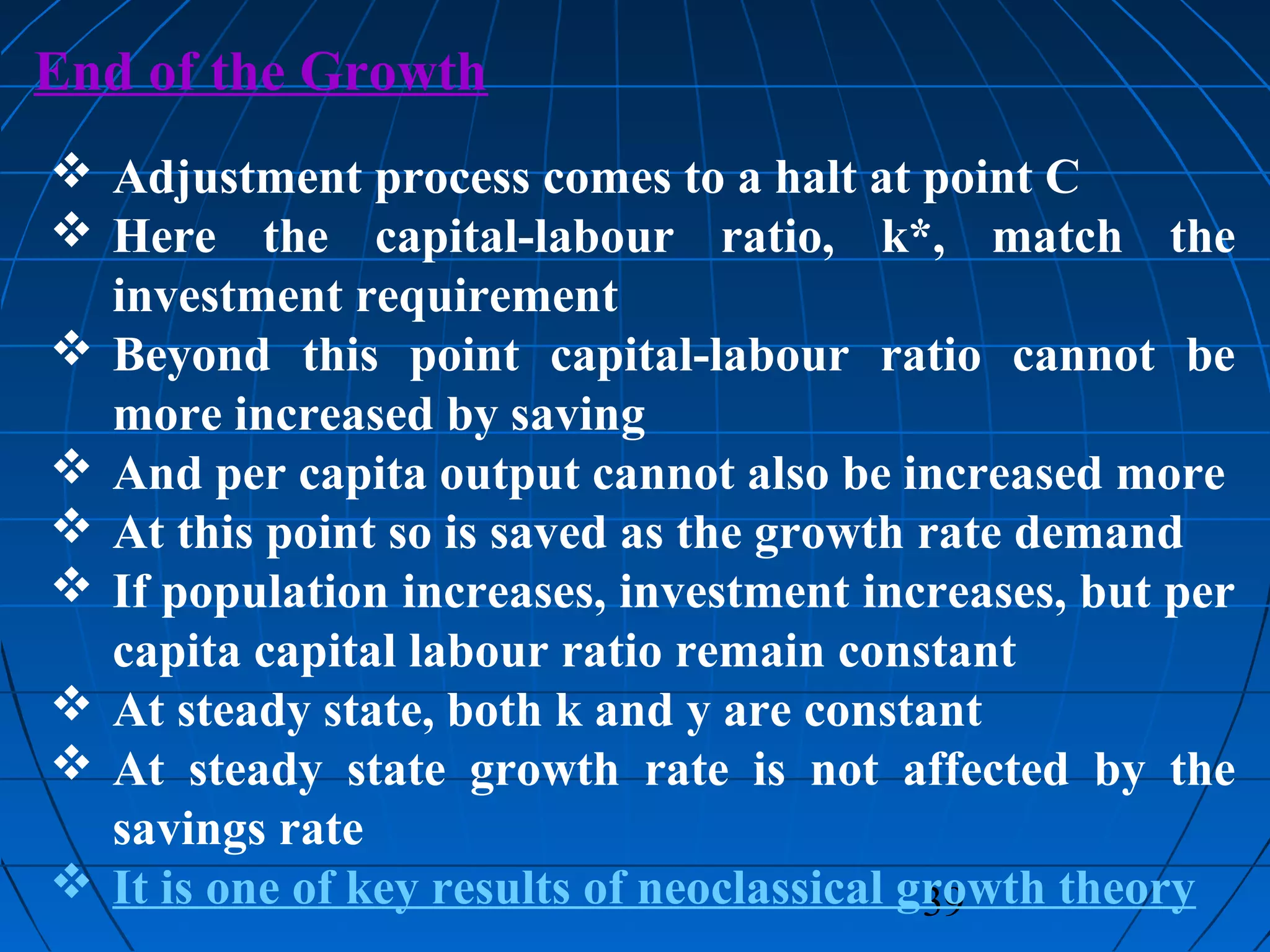 End of the Growth

❖ Adjustment process comes to a halt at point C
❖ Here the capital-labour ratio, k*, match the investment requirement
❖ Beyond this point capital-labour ratio cannot be more increased by saving
❖ And per capita output cannot also be increased more
❖ At this point so is saved as the growth rate demand
❖ If population increases, investment increases, but per capita capital labour ratio remain constant
❖ At steady state, both k and y are constant
❖ At steady state growth rate is not affected by the savings rate
❖ It is one of key results of neoclassical growth theory

39